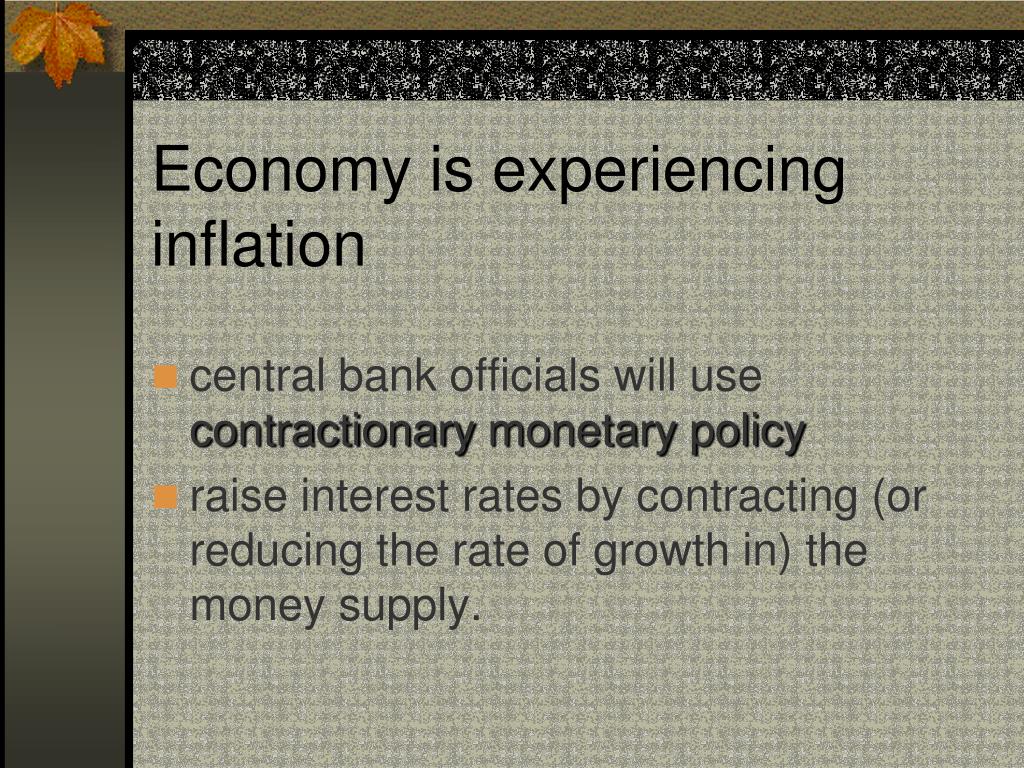 Economy is experiencing inflation

central bank officials will use contractionary monetary policy

raise interest rates by contracting (or reducing the rate of growth in) the money supply.